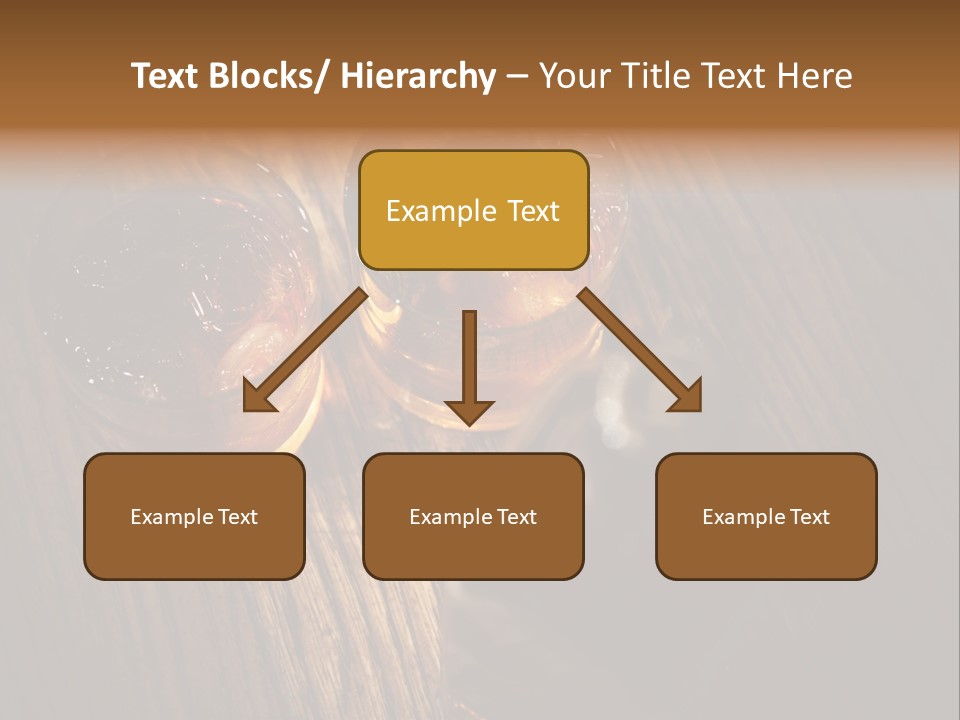 Text Blocks/ Hierarchy – Your Title Text Here

Example Text

Example Text

Example Text

Example Text